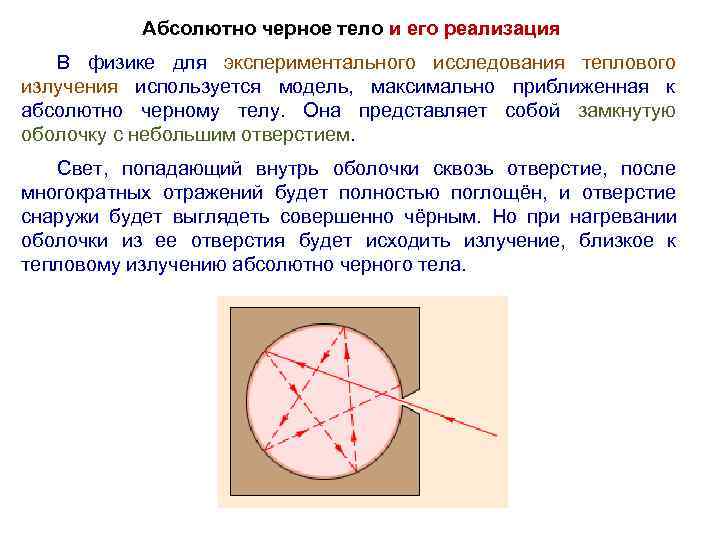 Абсолютно черное тело и его реализация

В физике для экспериментального исследования теплового излучения используется модель, максимально приближенная к абсолютно черному телу. Она представляет собой замкнутую оболочку с небольшим отверстием.

Свет, попадающий внутрь оболочки сквозь отверстие, после многократных отражений будет полностью поглощён, и отверстие снаружи будет выглядеть совершенно чёрным. Но при нагревании оболочки из ее отверстия будет исходить излучение, близкое к тепловому излучению абсолютно черного тела.